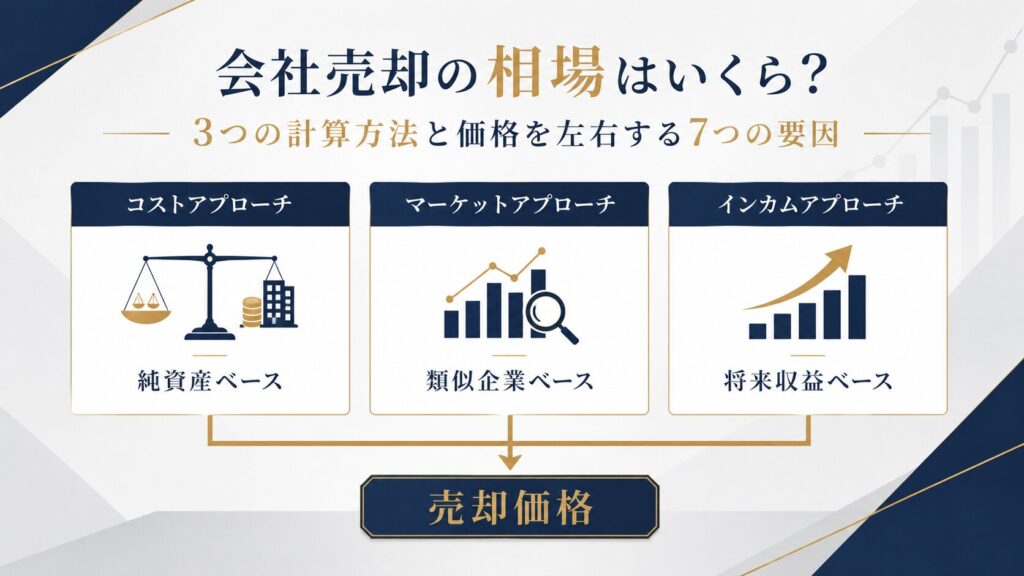 会社売却の相場はいくら?

3つの計算方法と価格を左右する7つの要因

コストアプローチ

純資産ベース

マーケットアプローチ

類似企業ベース

インカムアプローチ

将来収益ベース

売却価格